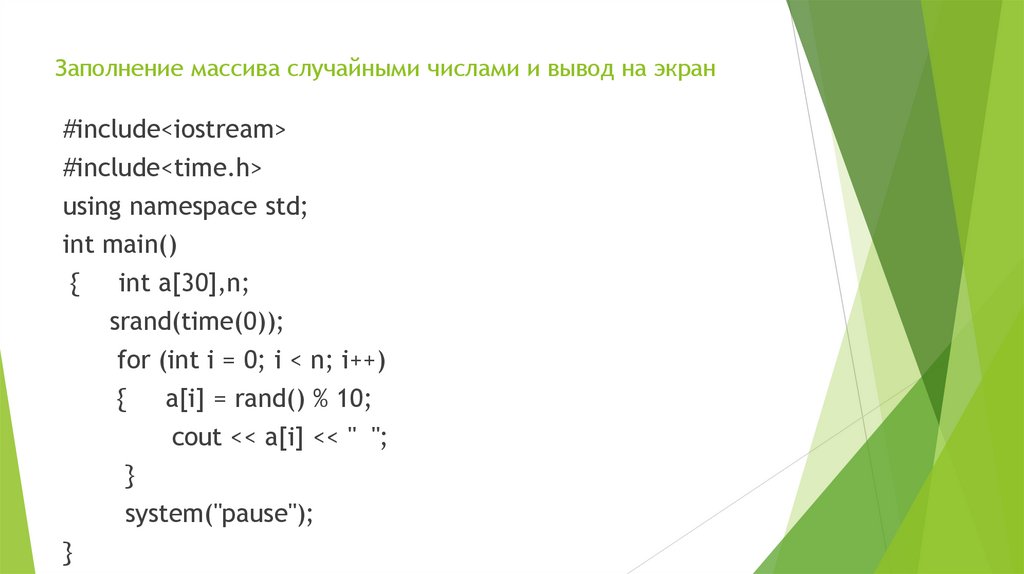 Заполнение массива случайными числами и вывод на экран

#include<iostream>
#include<time.h>
using namespace std;
int main()
{ int a[30],n;
srand(time(0));
for (int i = 0; i < n; i++)
{ a[i] = rand() % 10;
cout << a[i] << " ";
}
system("pause");
}